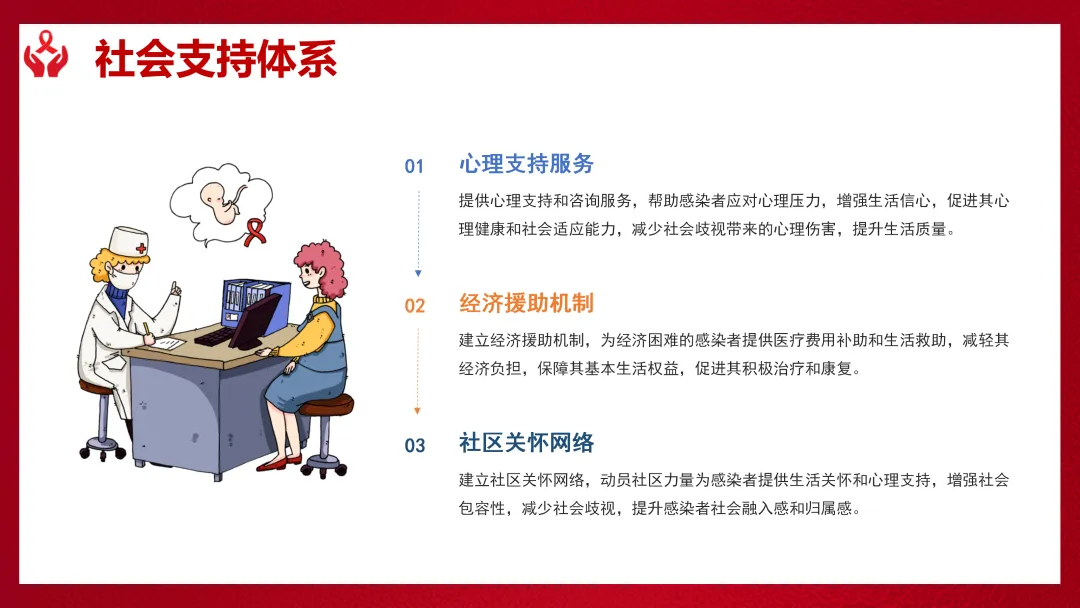 社会支持体系

01 心理支持服务

提供心理支持和咨询服务，帮助感染者应对心理压力，增强生活信心，促进其心理健康和社会适应能力，减少社会歧视带来的心理伤害，提升生活质量。

02 经济援助机制

建立经济援助机制，为经济困难的感染者提供医疗费用补助和生活救助，减轻其经济负担，保障其基本生活权益，促进其积极治疗和康复。

03 社区关怀网络

建立社区关怀网络，动员社区力量为感染者提供生活关怀和心理支持，增强社会包容性，减少社会歧视，提升感染者社会融入感和归属感。